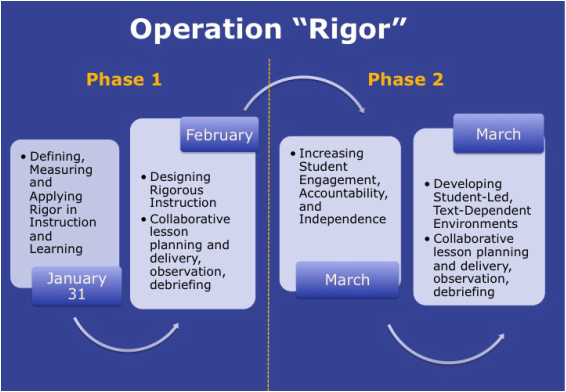 Operation “Rigor”

Phase 1

• Defining, Measuring and Applying Rigor in Instruction and Learning

January 31

February

• Designing Rigorous Instruction
• Collaborative lesson planning and delivery, observation, debriefing

Phase 2

• Increasing Student Engagement, Accountability, and Independence

March

March

• Developing Student-Led, Text-Dependent Environments
• Collaborative lesson planning and delivery, observation, debriefing